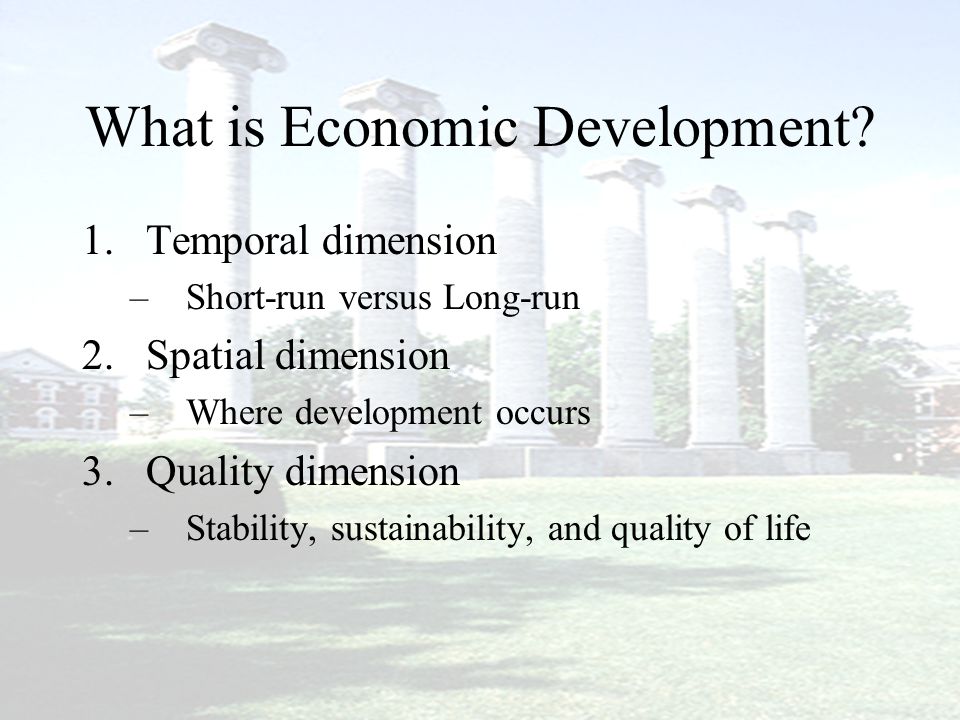 What is Economic Development?

1. Temporal dimension
– Short-run versus Long-run
2. Spatial dimension
– Where development occurs
3. Quality dimension
– Stability, sustainability, and quality of life